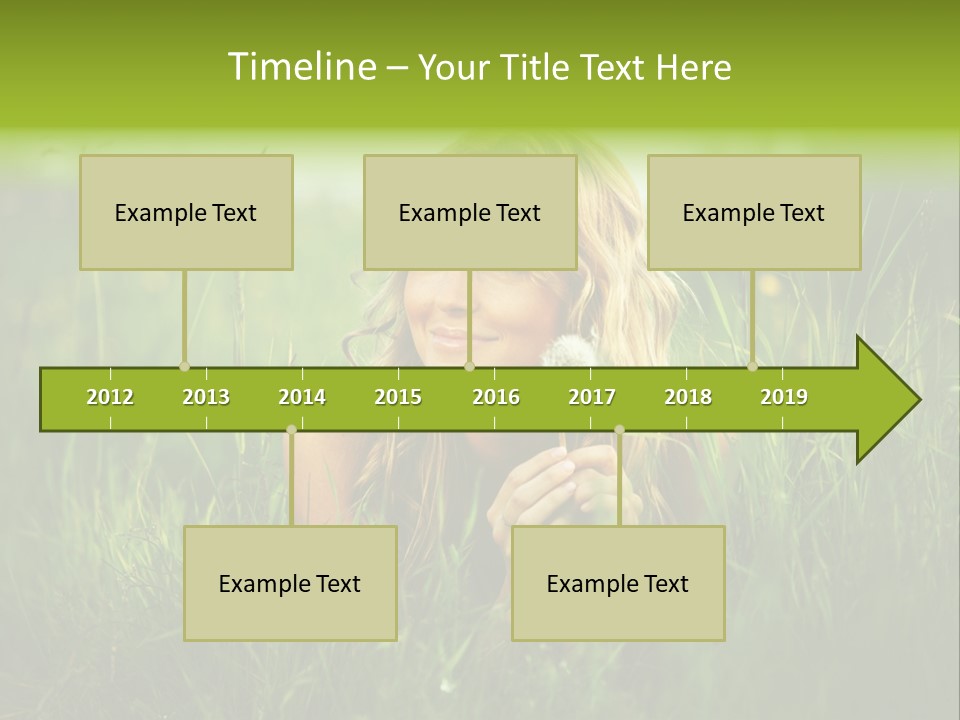 Timeline – Your Title Text Here

Example Text

Example Text

Example Text

2012 2013 2014 2015 2016 2017 2018 2019

Example Text

Example Text